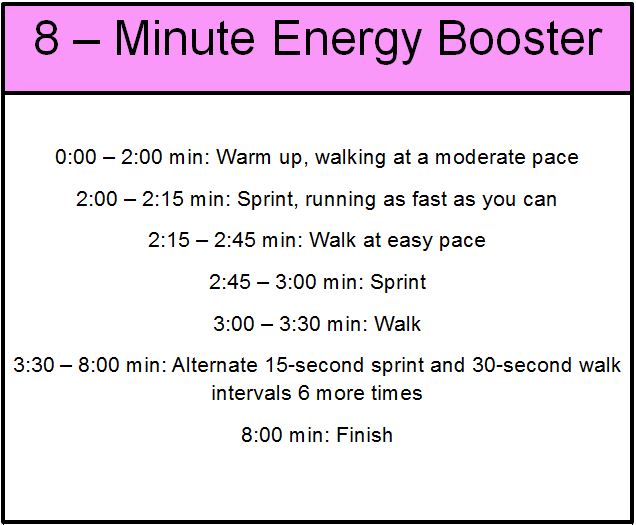 8 – Minute Energy Booster

0:00 – 2:00 min: Warm up, walking at a moderate pace

2:00 – 2:15 min: Sprint, running as fast as you can

2:15 – 2:45 min: Walk at easy pace

2:45 – 3:00 min: Sprint

3:00 – 3:30 min: Walk

3:30 – 8:00 min: Alternate 15-second sprint and 30-second walk intervals 6 more times

8:00 min: Finish